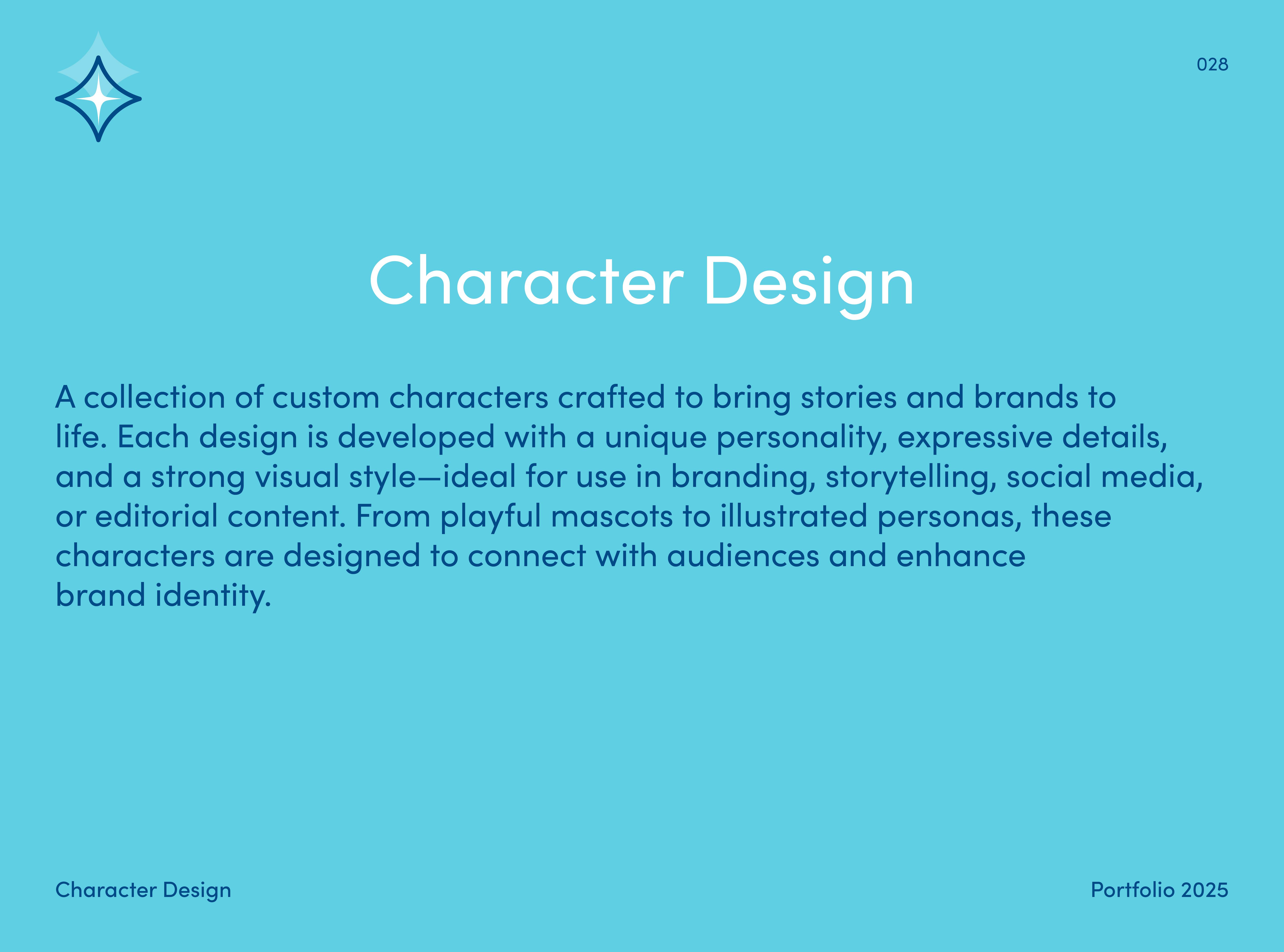 028

Character Design

A collection of custom characters crafted to bring stories and brands to life. Each design is developed with a unique personality, expressive details, and a strong visual style—ideal for use in branding, storytelling, social media, or editorial content. From playful mascots to illustrated personas, these characters are designed to connect with audiences and enhance brand identity.

Character Design

Portfolio 2025